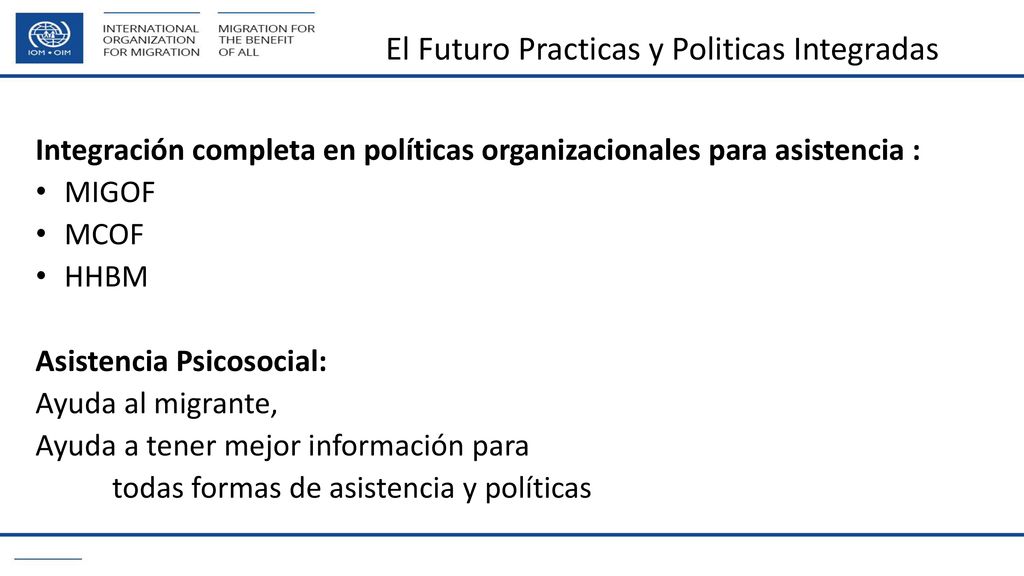 IOM • OIM
INTERNATIONAL ORGANIZATION FOR MIGRATION
MIGRATION FOR THE BENEFIT OF ALL

El Futuro Practicas y Politicas Integradas

Integración completa en políticas organizacionales para asistencia :
• MIGOF
• MCOF
• HHBM

Asistencia Psicosocial:
Ayuda al migrante,
Ayuda a tener mejor información para
todas formas de asistencia y políticas